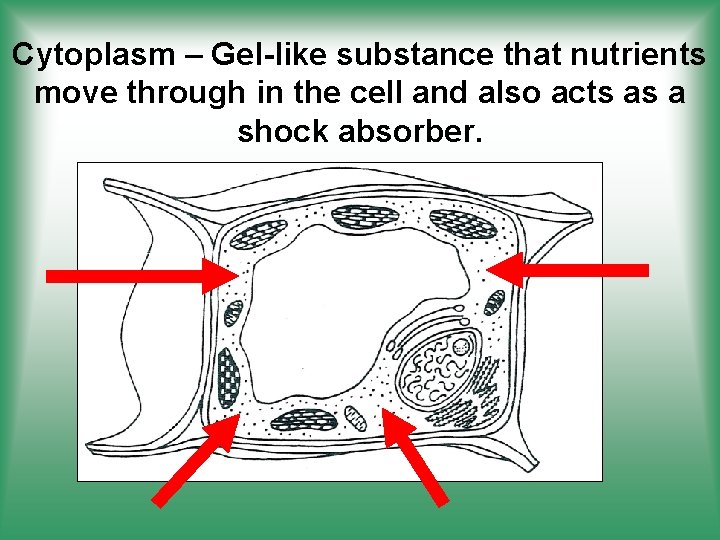 Cytoplasm – Gel-like substance that nutrients move through in the cell and also acts as a shock absorber.